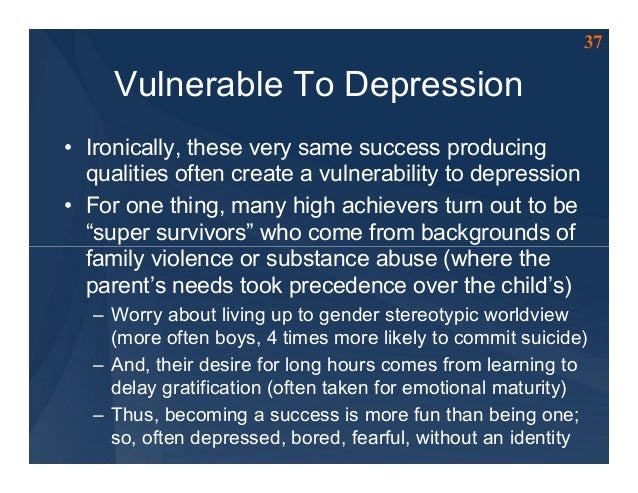 37

Vulnerable To Depression

• Ironically, these very same success producing qualities often create a vulnerability to depression
• For one thing, many high achievers turn out to be “super survivors” who come from backgrounds of family violence or substance abuse (where the parent’s needs took precedence over the child’s)
– Worry about living up to gender stereotypic worldview (more often boys, 4 times more likely to commit suicide)
– And, their desire for long hours comes from learning to delay gratification (often taken for emotional maturity)
– Thus, becoming a success is more fun than being one; so, often depressed, bored, fearful, without an identity